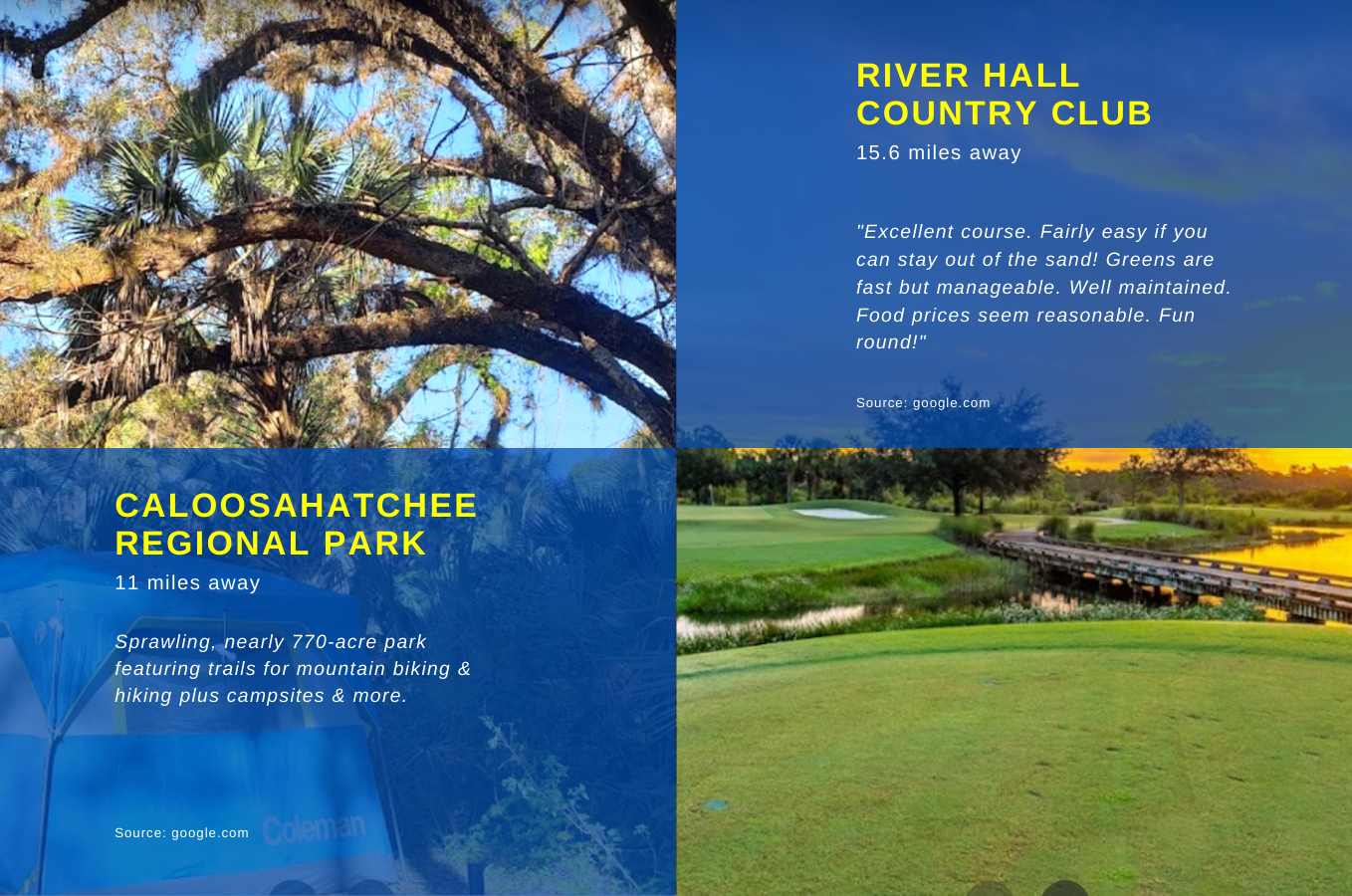 RIVER HALL COUNTRY CLUB

15.6 miles away

"Excellent course. Fairly easy if you can stay out of the sand! Greens are fast but manageable. Well maintained. Food prices seem reasonable. Fun round!"

Source: google.com

CALOOSAHATCHEE REGIONAL PARK

11 miles away

Sprawling, nearly 770-acre park featuring trails for mountain biking & hiking plus campsites & more.

Source: google.com

Coleman